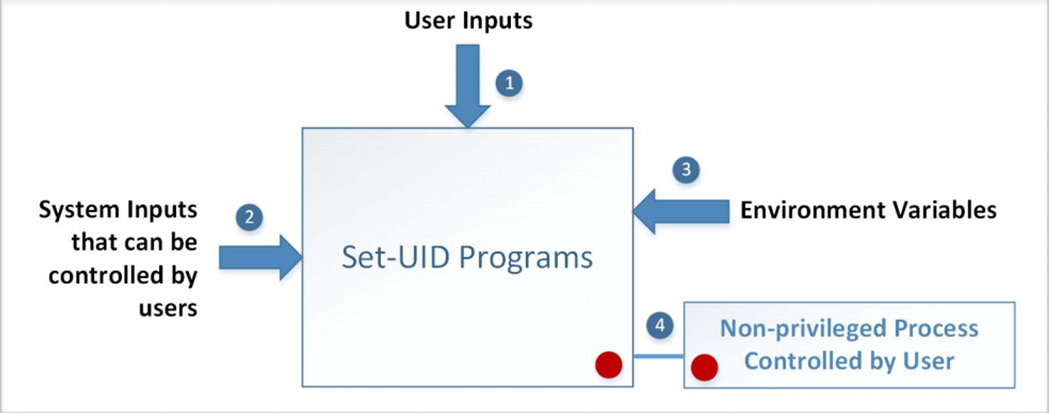 User Inputs

1

System Inputs that can be controlled by users

2

Set-UID Programs

3

Environment Variables

4

Non-privileged Process Controlled by User